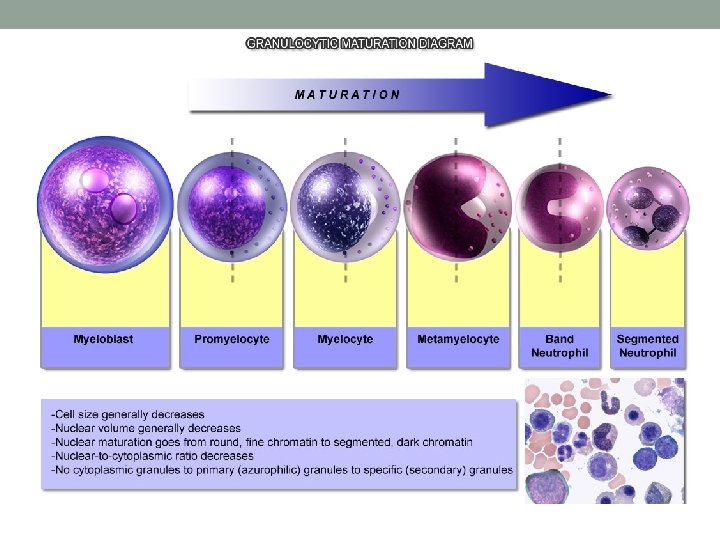 GRANULOCYTIC MATURATION DIAGRAM

MATURATION

Myeloblast

Promyelocyte

Myelocyte

Metamyelocyte

Band Neutrophil

Segmented Neutrophil

-Cell size generally decreases
-Nuclear volume generally decreases
-Nuclear maturation goes from round, fine chromatin to segmented, dark chromatin
-Nuclear-to-cytoplasmic ratio decreases
-No cytoplasmic granules to primary (azurophilic) granules to specific (secondary) granules